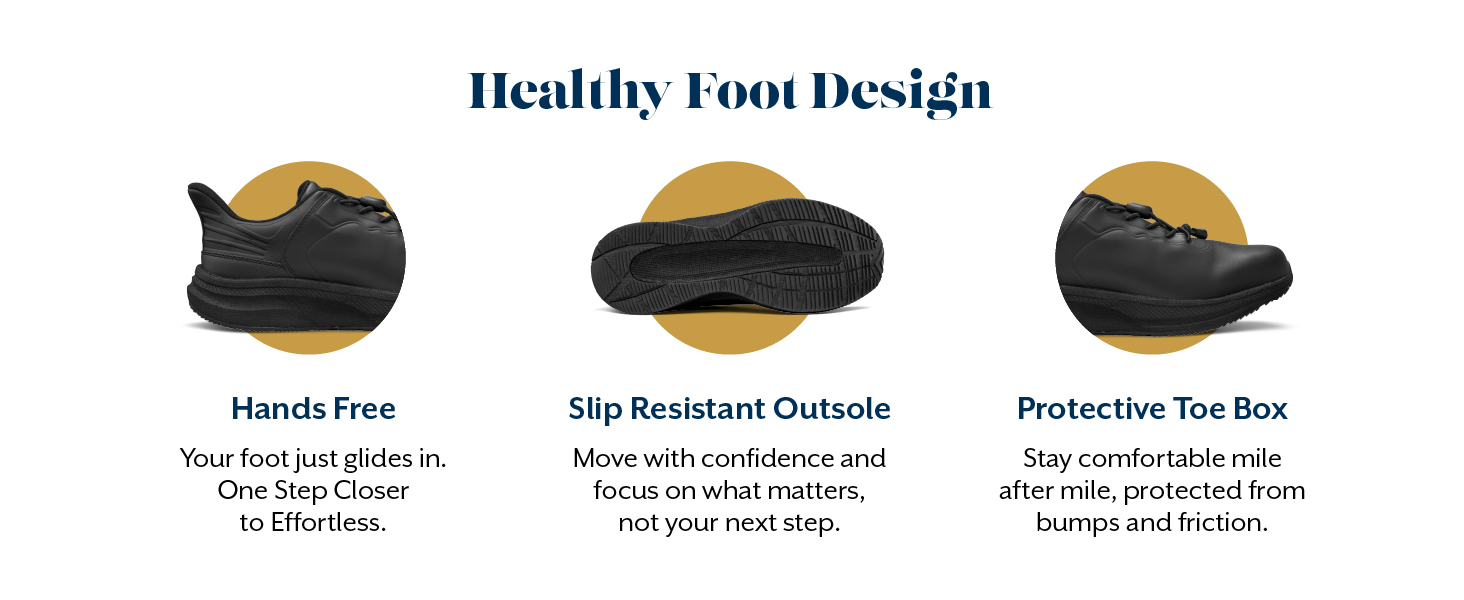 Healthy Foot Design

Hands Free

Your foot just glides in. One Step Closer to Effortless.

Slip Resistant Outsole

Move with confidence and focus on what matters, not your next step.

Protective Toe Box

Stay comfortable mile after mile, protected from bumps and friction.